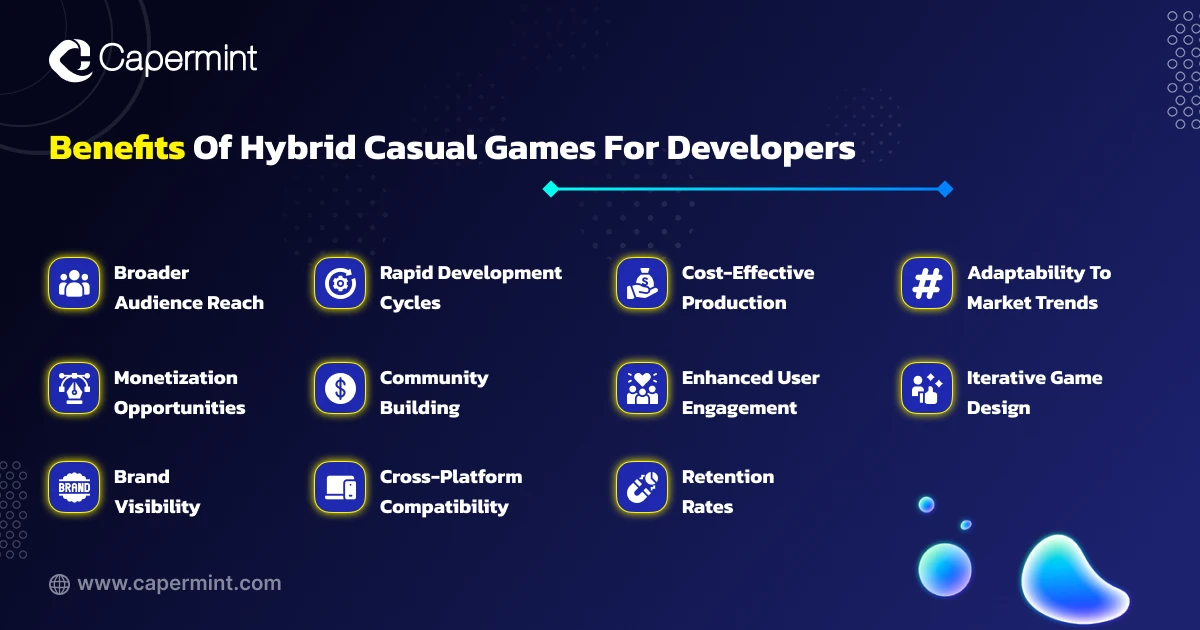 Capermint

Benefits Of Hybrid Casual Games For Developers

Broader Audience Reach

Rapid Development Cycles

Cost-Effective Production

Adaptability To Market Trends

Monetization Opportunities

Community Building

Enhanced User Engagement

Iterative Game Design

BRAND

Brand Visibility

Cross-Platform Compatibility

Retention Rates

www.capermint.com